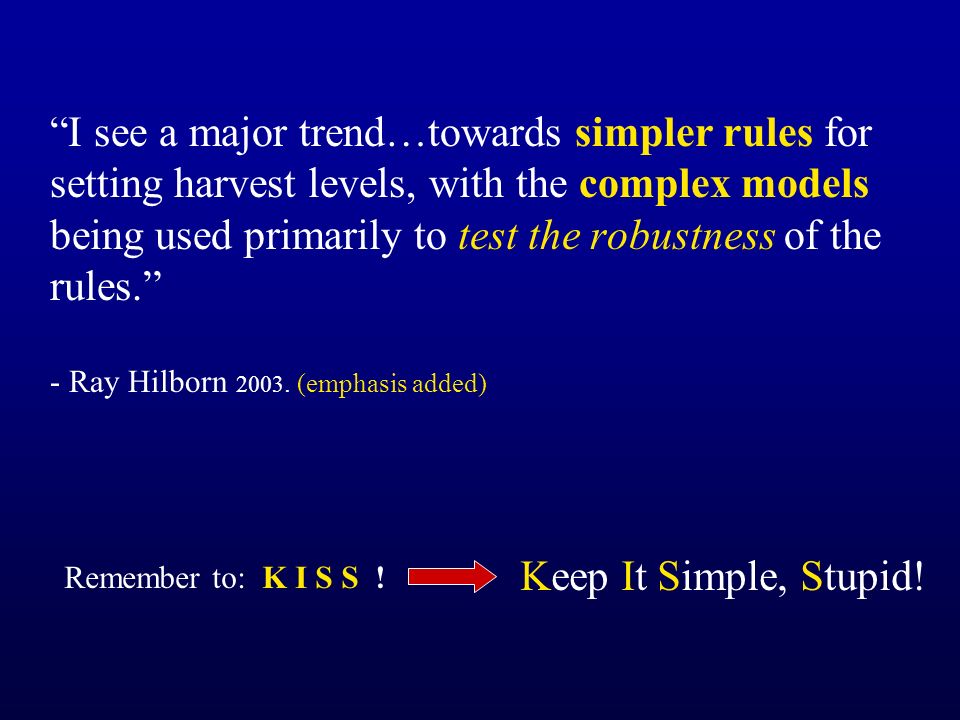 “I see a major trend…towards simpler rules for setting harvest levels, with the complex models being used primarily to test the robustness of the rules.”

- Ray Hilborn 2003. (emphasis added)

Remember to: K I S S !

Keep It Simple, Stupid!